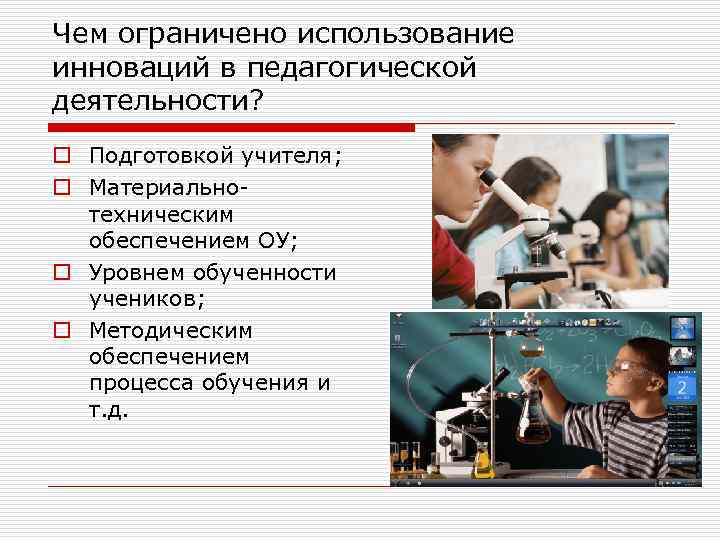 Чем ограничено использование инноваций в педагогической деятельности?

Подготовкой учителя;

Материально-техническим обеспечением ОУ;

Уровнем обученности учеников;

Методическим обеспечением процесса обучения и т.д.

2